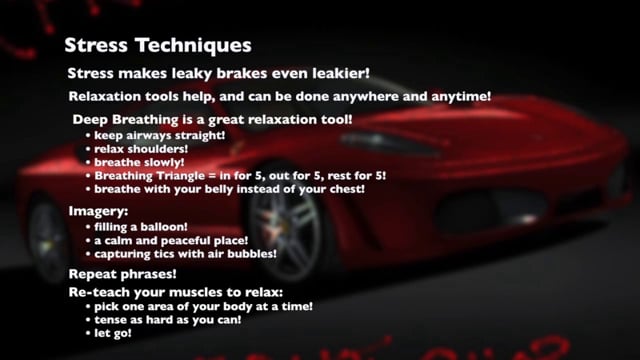 Stress Techniques

Stress makes leaky brakes even leakier!

Relaxation tools help, and can be done anywhere and anytime!

Deep Breathing is a great relaxation tool!
• keep airways straight!
• relax shoulders!
• breathe slowly!
• Breathing Triangle = in for 5, out for 5, rest for 5!
• breathe with your belly instead of your chest!

Imagery:
• filling a balloon!
• a calm and peaceful place!
• capturing tics with air bubbles!

Repeat phrases!

Re-teach your muscles to relax:
• pick one area of your body at a time!
• tense as hard as you can!
• let go!